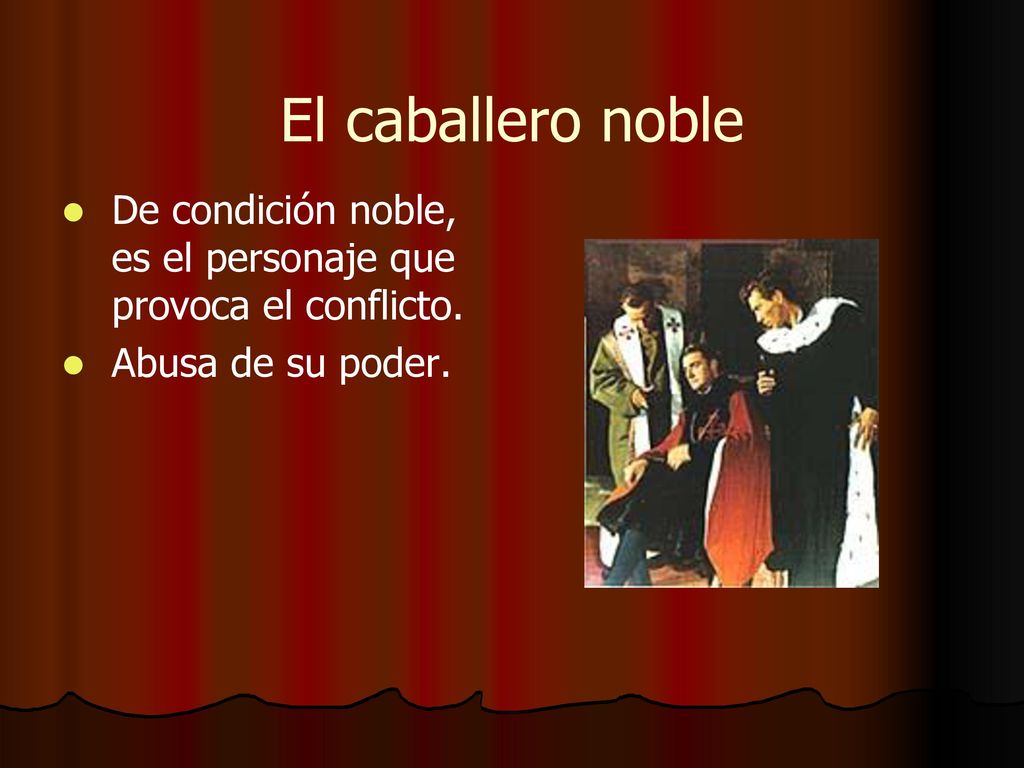 El caballero noble

- De condición noble, es el personaje que provoca el conflicto.
- Abusa de su poder.